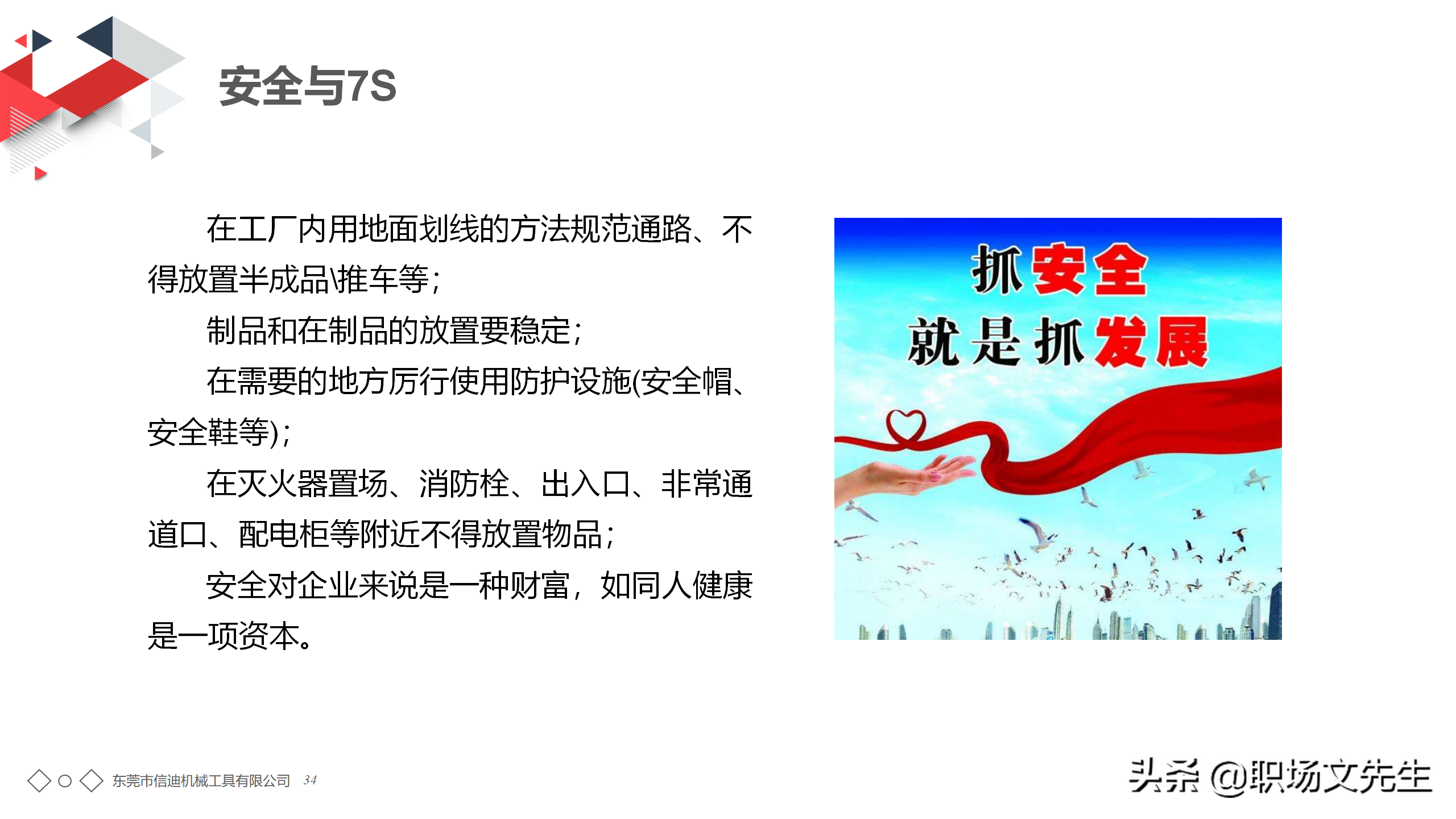 安全与7S

在工厂内用地面划线的方法规范通路、不得放置半成品\推车等;

制品和在制品的放置要稳定;

在需要的地方厉行使用防护设施(安全帽、安全鞋等);

在灭火器置场、消防栓、出入口、非常通道口、配电柜等附近不得放置物品;

安全对企业来说是一种财富，如同人健康是一项资本。

抓安全
就是抓发展

东莞市信迪机械工具有限公司 34

头条 @职场文先生